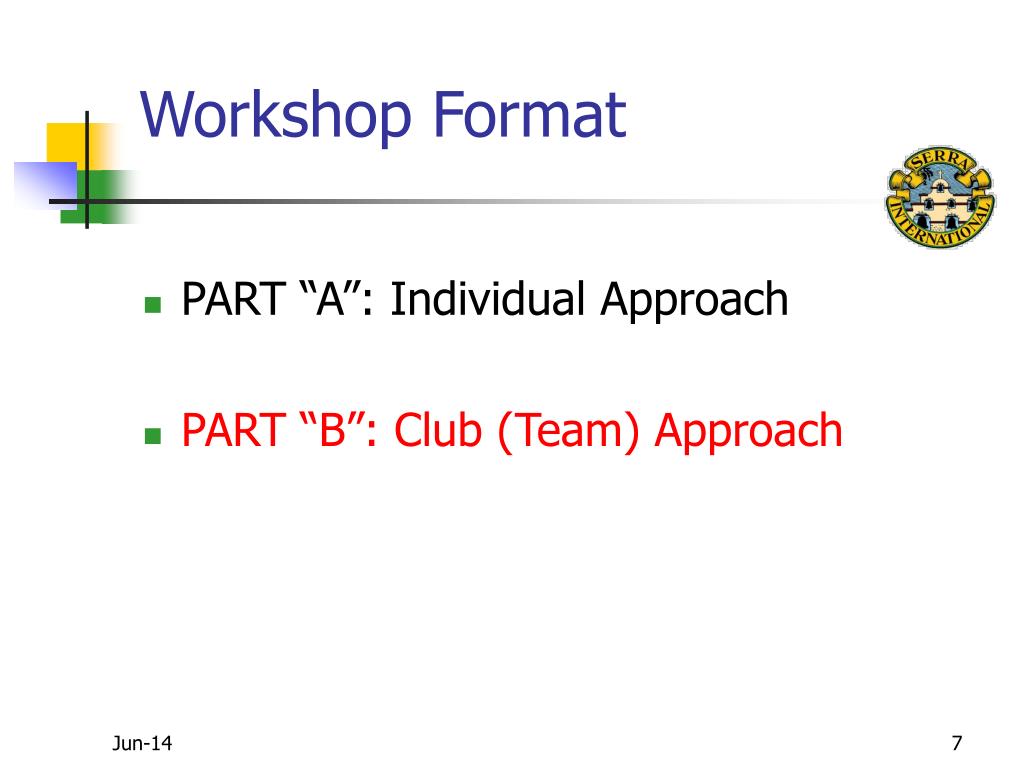 Workshop Format

SERRA INTERNATIONAL

PART “A”: Individual Approach

PART “B”: Club (Team) Approach

Jun-14

7